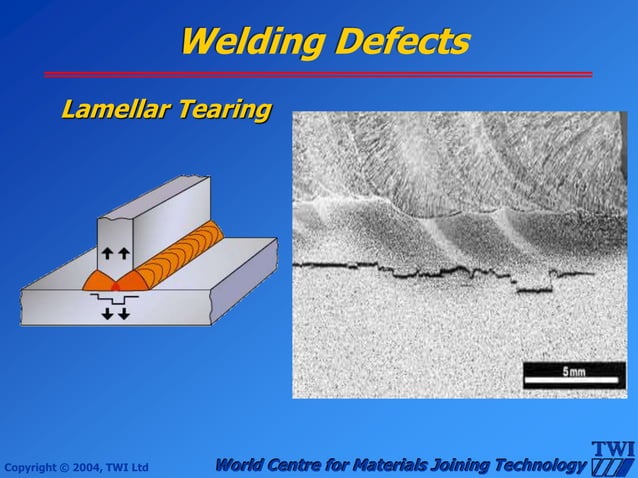 Welding Defects

Lamellar Tearing

5mm

Copyright © 2004, TWI Ltd

World Centre for Materials Joining Technology

TWI